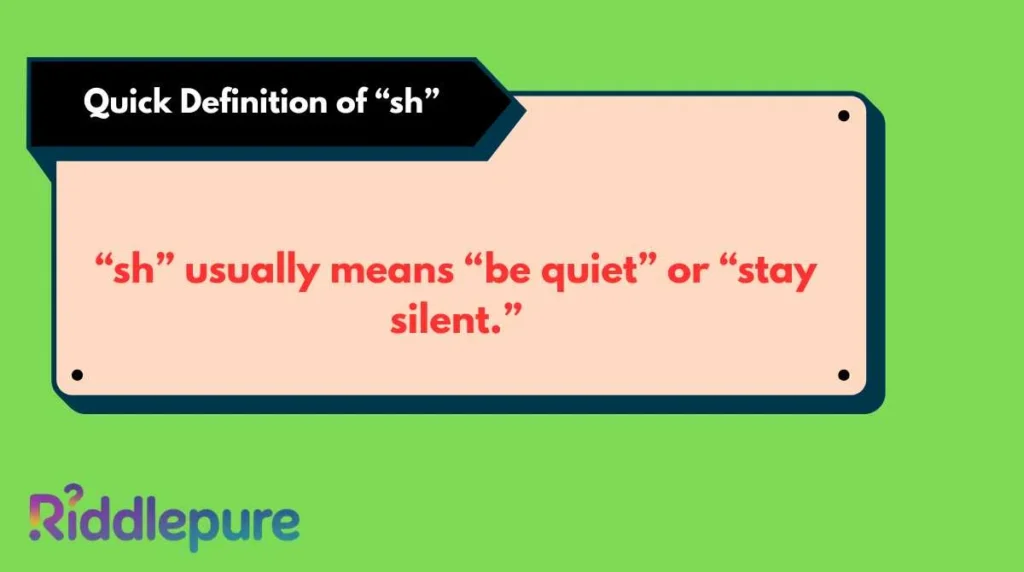 Quick Definition of “sh”

“sh” usually means “be quiet” or “stay silent.”

Riddlepure